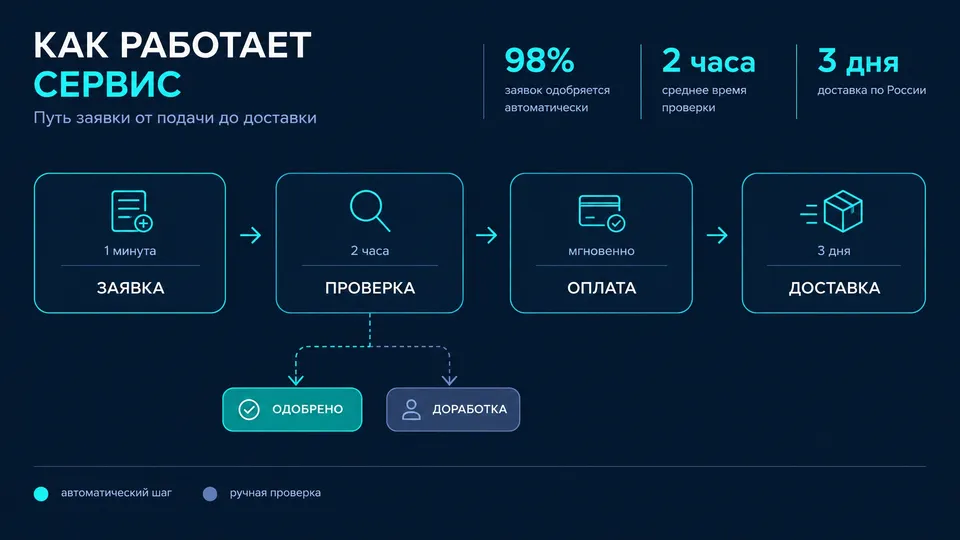 КАК РАБОТАЕТ СЕРВИС

Путь заявки от подачи до доставки

98%
заявок одобряется автоматически

2 часа
среднее время проверки

3 дня
доставка по России

1 минута
ЗАЯВКА

2 часа
ПРОВЕРКА

мгновенно
ОПЛАТА

3 дня
ДОСТАВКА

ОДОБРЕНО

ДОРАБОТКА

автоматический шаг

ручная проверка